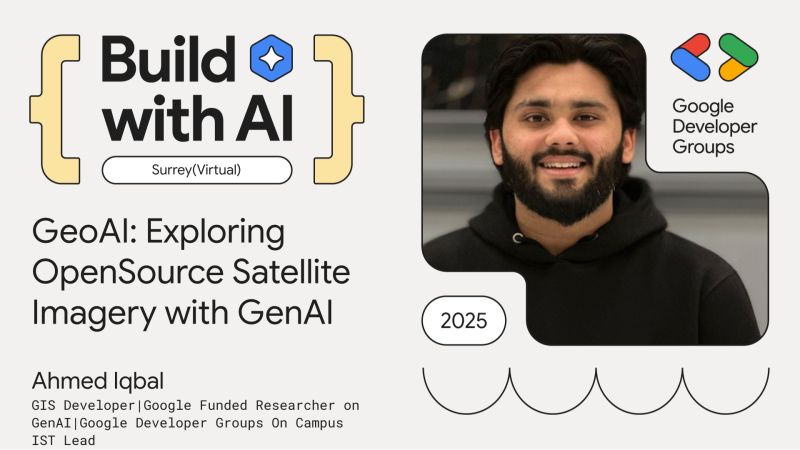 { Build with AI }

Surrey(Virtual)

Google Developer Groups

GeoAI: Exploring OpenSource Satellite Imagery with GenAI

2025

Ahmed Iqbal

GIS Developer|Google Funded Researcher on GenAI|Google Developer Groups On Campus IST Lead